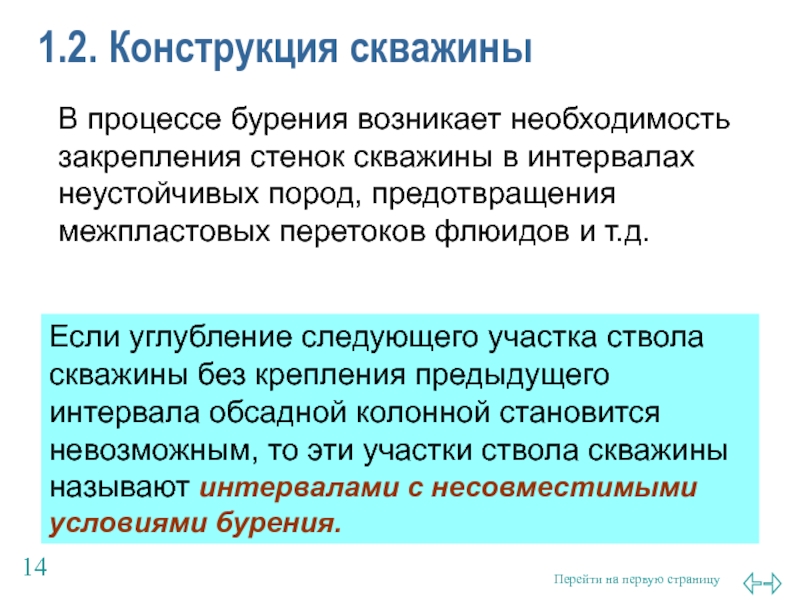 1.2. Конструкция скважины

В процессе бурения возникает необходимость закрепления стенок скважины в интервалах неустойчивых пород, предотвращения межпластовых перетоков флюидов и т.д.

Если углубление следующего участка ствола скважины без крепления предыдущего интервала обсадной колонной становится невозможным, то эти участки ствола скважины называют интервалами с несовместимыми условиями бурения.

14

Перейти на первую страницу